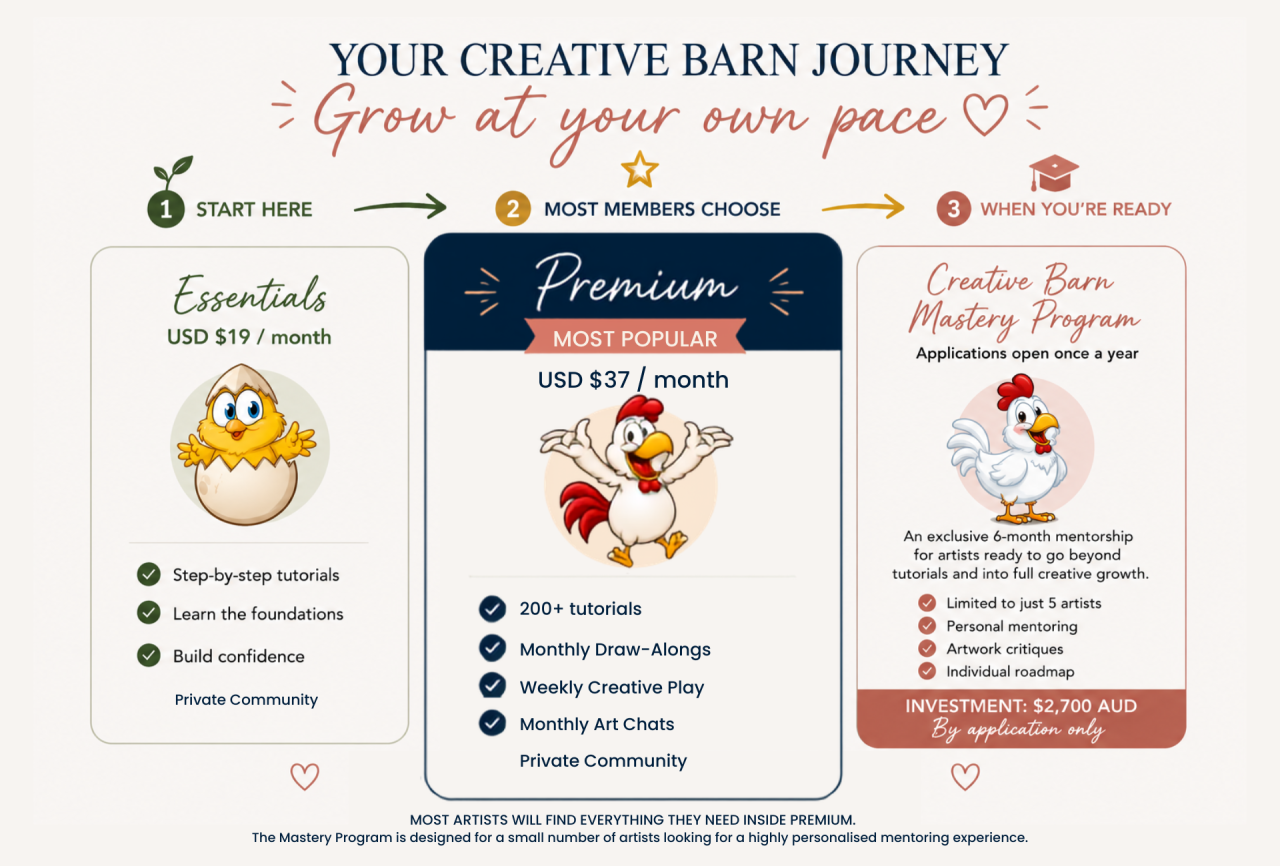 YOUR CREATIVE BARN JOURNEY
Grow at your own pace

1 START HERE

2 MOST MEMBERS CHOOSE

3 WHEN YOU'RE READY

Essentials
USD $19 / month

Step-by-step tutorials
Learn the foundations
Build confidence
Private Community

Premium
MOST POPULAR
USD $37 / month

200+ tutorials
Monthly Draw-Alongs
Weekly Creative Play
Monthly Art Chats
Private Community

Creative Barn Mastery Program
Applications open once a year

An exclusive 6-month mentorship for artists ready to go beyond tutorials and into full creative growth.

Limited to just 5 artists
Personal mentoring
Artwork critiques
Individual roadmap

INVESTMENT: $2,700 AUD
By application only

MOST ARTISTS WILL FIND EVERYTHING THEY NEED INSIDE PREMIUM.
The Mastery Program is designed for a small number of artists looking for a highly personalised mentoring experience.